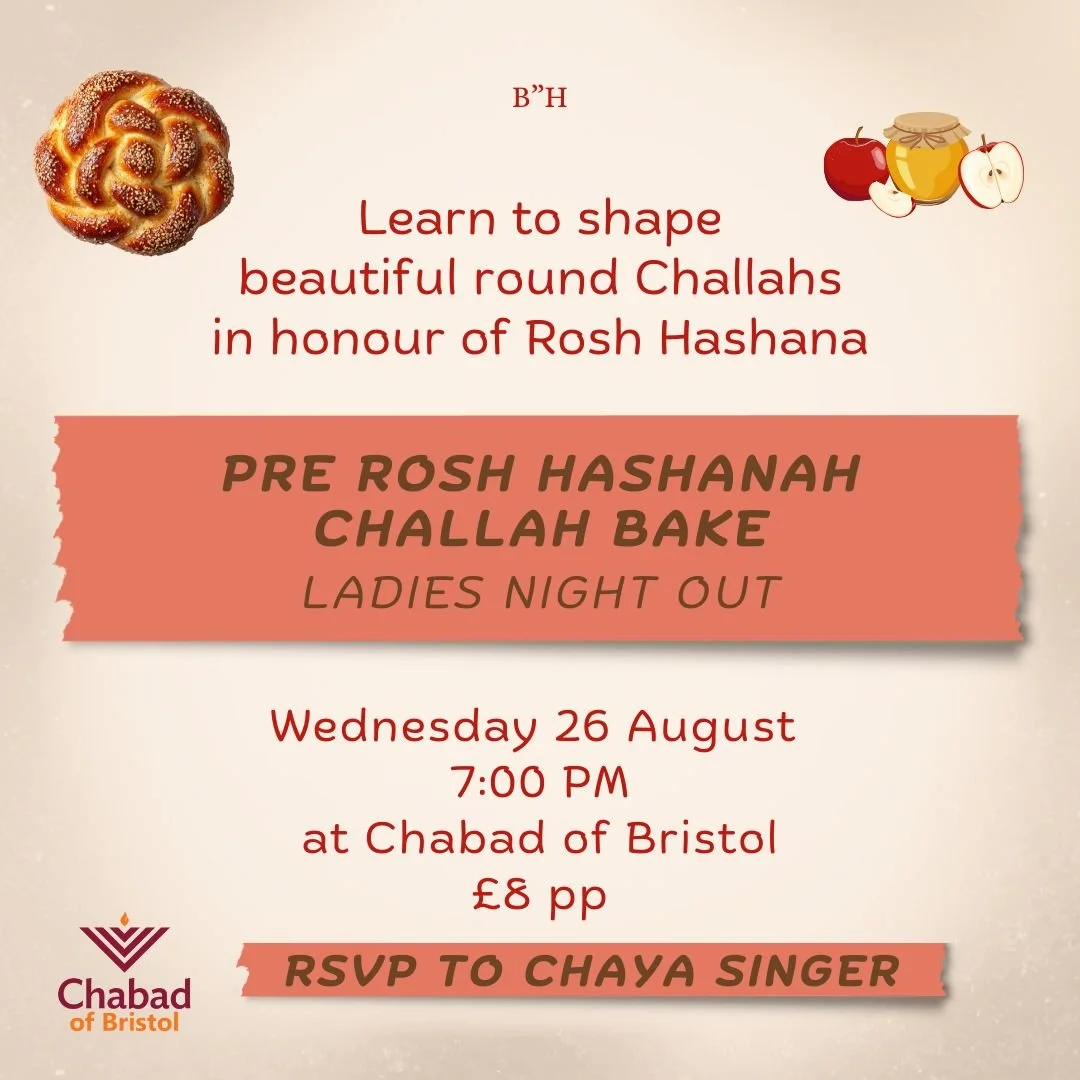 B"H

Learn to shape beautiful round Challahs in honour of Rosh Hashana

PRE ROSH HASHANAH CHALLAH BAKE
LADIES NIGHT OUT

Wednesday 26 August
7:00 PM
at Chabad of Bristol
£8 pp

RSVP TO CHAYA SINGER

Chabad of Bristol